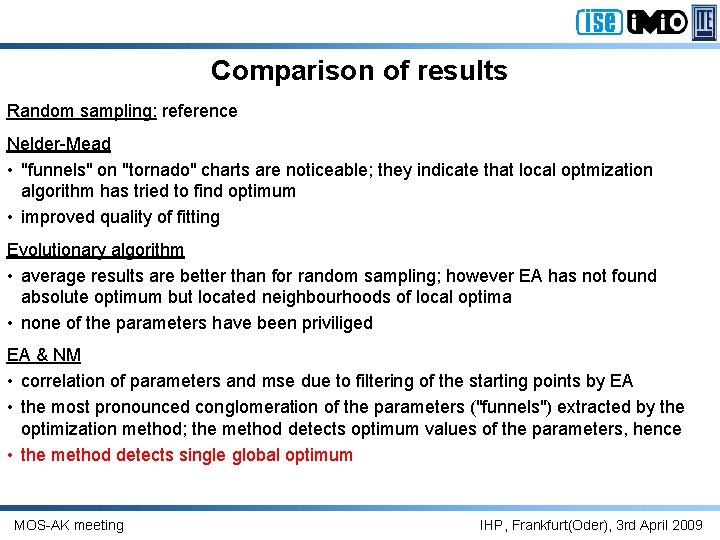 ise iMiO ITE

Comparison of results

Random sampling: reference

Nelder-Mead

• "funnels" on "tornado" charts are noticeable; they indicate that local optmization algorithm has tried to find optimum
• improved quality of fitting

Evolutionary algorithm

• average results are better than for random sampling; however EA has not found absolute optimum but located neighbourhoods of local optima
• none of the parameters have been priviliged

EA & NM

• correlation of parameters and mse due to filtering of the starting points by EA
• the most pronounced conglomeration of the parameters ("funnels") extracted by the optimization method; the method detects optimum values of the parameters, hence
• the method detects single global optimum

MOS-AK meeting

IHP, Frankfurt(Oder), 3rd April 2009